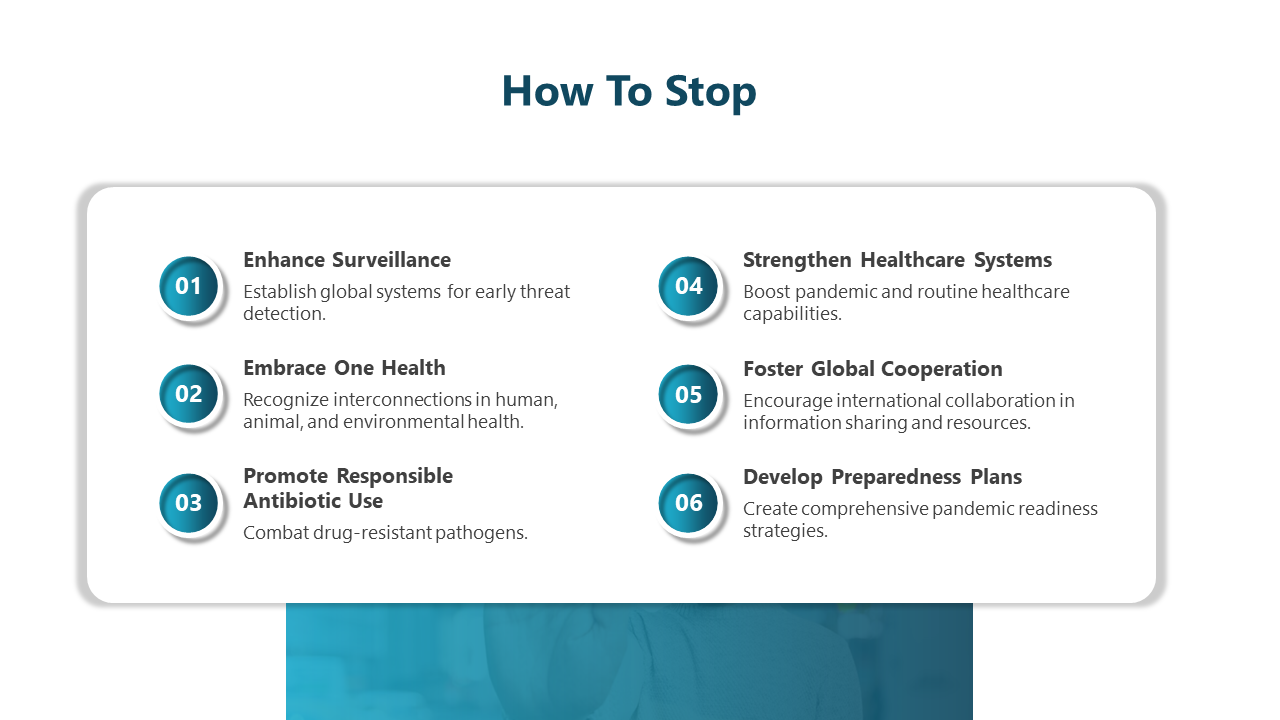 How To Stop

01

Enhance Surveillance

Establish global systems for early threat detection.

02

Embrace One Health

Recognize interconnections in human, animal, and environmental health.

03

Promote Responsible Antibiotic Use

Combat drug-resistant pathogens.

04

Strengthen Healthcare Systems

Boost pandemic and routine healthcare capabilities.

05

Foster Global Cooperation

Encourage international collaboration in information sharing and resources.

06

Develop Preparedness Plans

Create comprehensive pandemic readiness strategies.